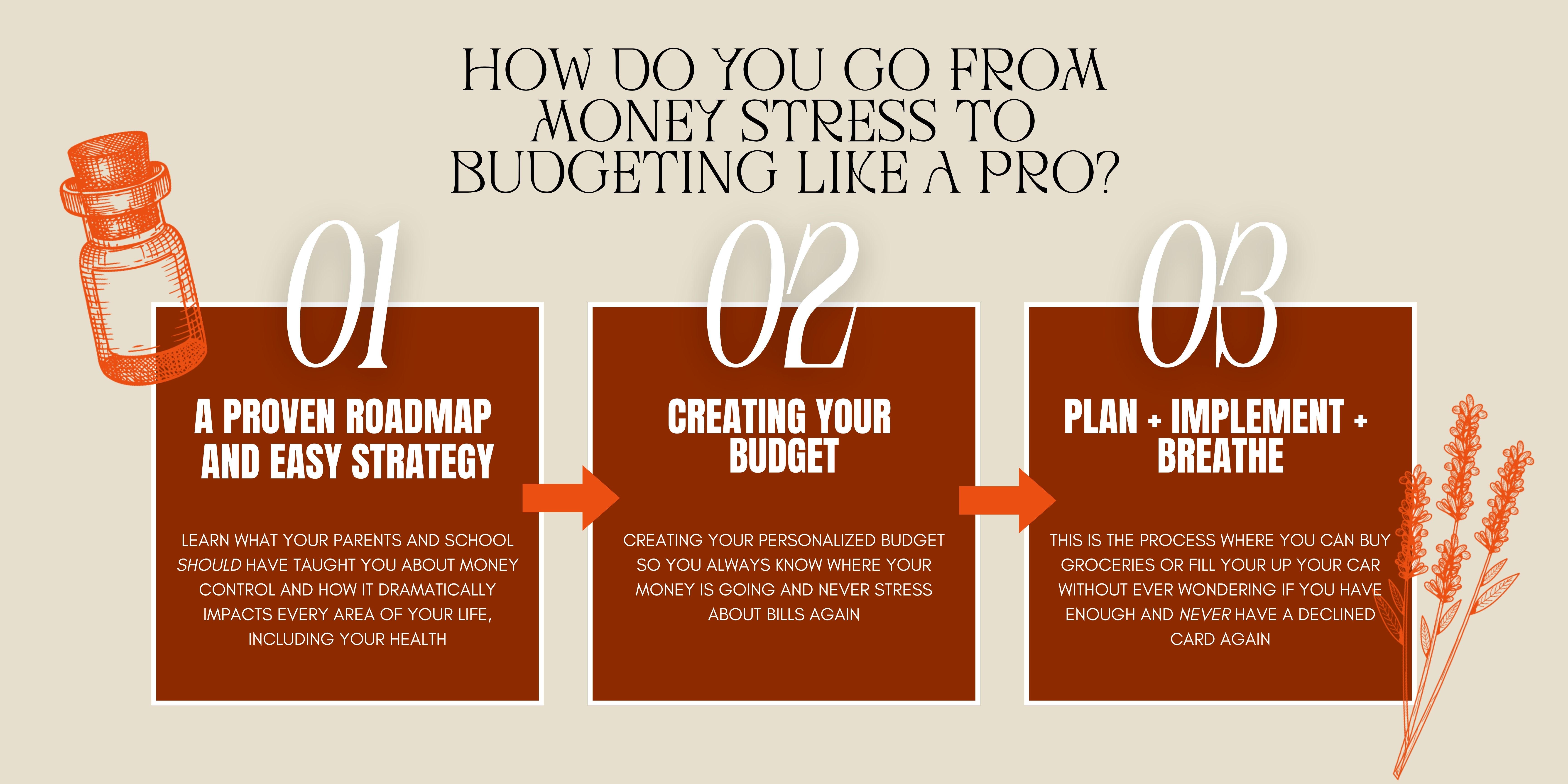 HOW DO YOU GO FROM MONEY STRESS TO BUDGETING LIKE A PRO?

01

A PROVEN ROADMAP AND EASY STRATEGY

LEARN WHAT YOUR PARENTS AND SCHOOL SHOULD HAVE TAUGHT YOU ABOUT MONEY CONTROL AND HOW IT DRAMATICALLY IMPACTS EVERY AREA OF YOUR LIFE, INCLUDING YOUR HEALTH

02

CREATING YOUR BUDGET

CREATING YOUR PERSONALIZED BUDGET SO YOU ALWAYS KNOW WHERE YOUR MONEY IS GOING AND NEVER STRESS ABOUT BILLS AGAIN

03

PLAN + IMPLEMENT + BREATHE

THIS IS THE PROCESS WHERE YOU CAN BUY GROCERIES OR FILL YOUR UP YOUR CAR WITHOUT EVER WONDERING IF YOU HAVE ENOUGH AND NEVER HAVE A DECLINED CARD AGAIN